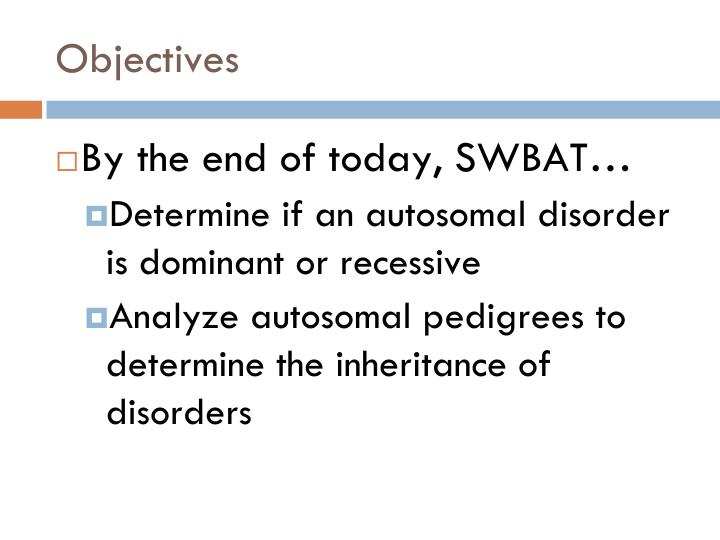 Objectives

By the end of today, SWBAT…

Determine if an autosomal disorder is dominant or recessive

Analyze autosomal pedigrees to determine the inheritance of disorders